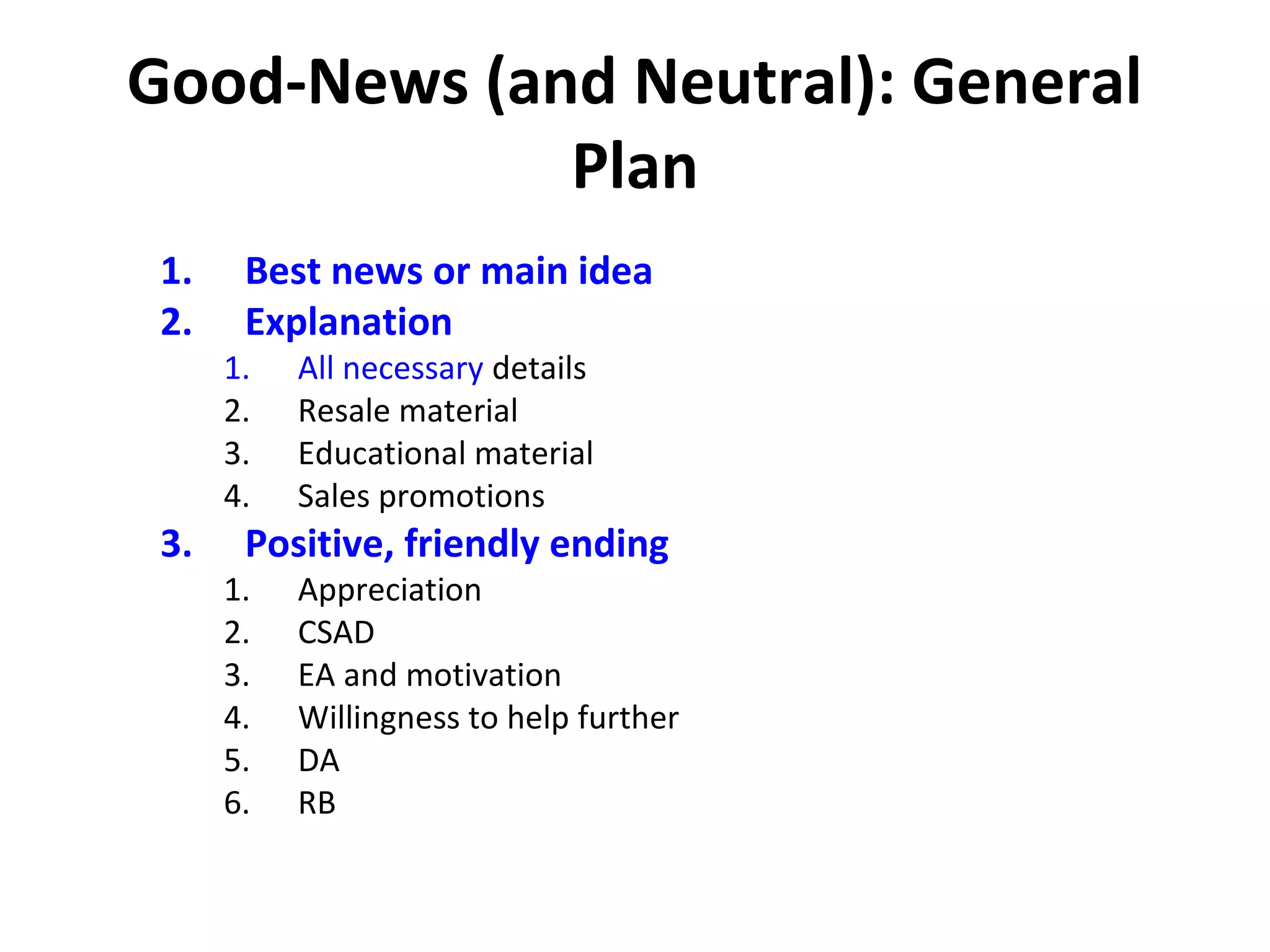 Good-News (and Neutral): General Plan

1. Best news or main idea
2. Explanation
   1. All necessary details
   2. Resale material
   3. Educational material
   4. Sales promotions
3. Positive, friendly ending
   1. Appreciation
   2. CSAD
   3. EA and motivation
   4. Willingness to help further
   5. DA
   6. RB